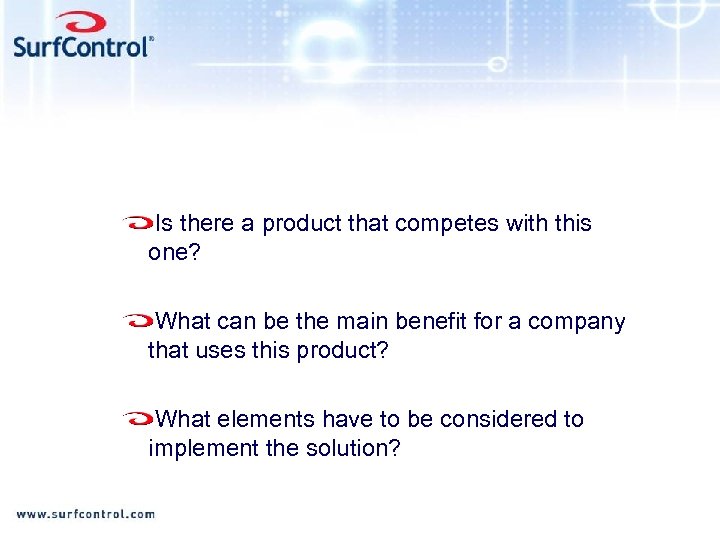 SurfControl®

Is there a product that competes with this one?

What can be the main benefit for a company that uses this product?

What elements have to be considered to implement the solution?

www.surfcontrol.com